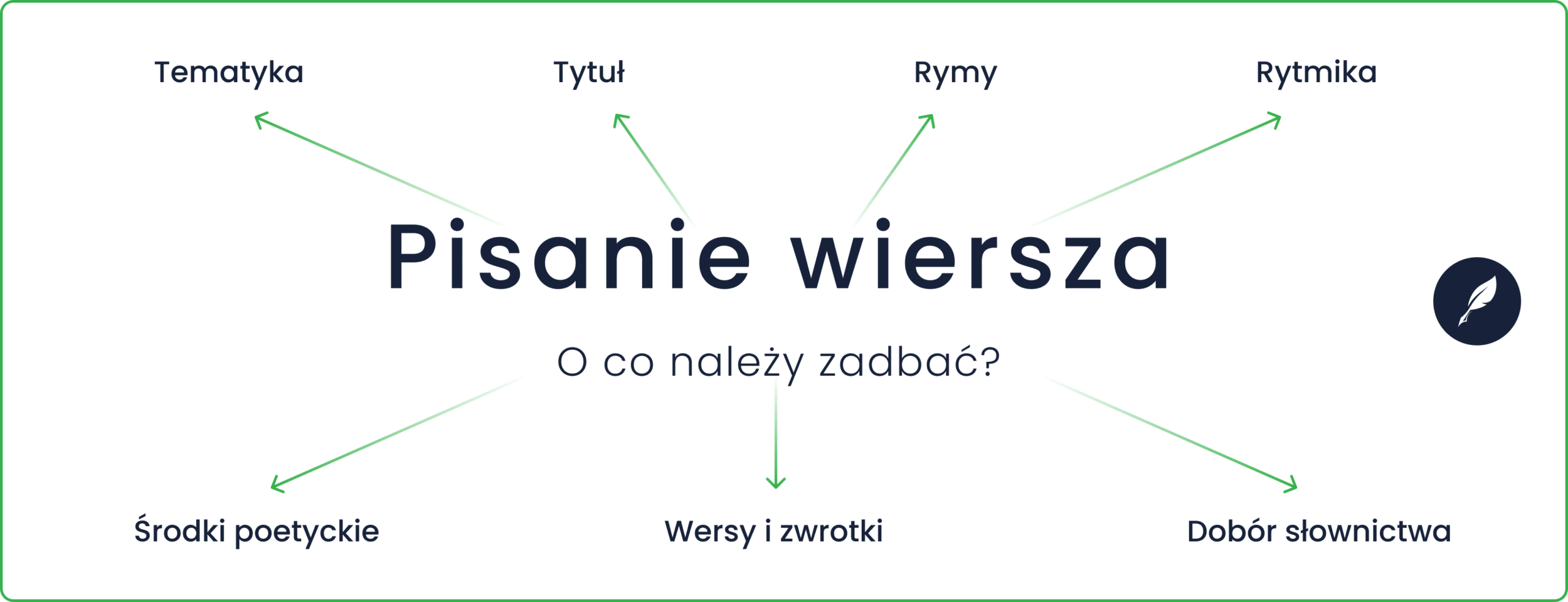 Tematyka

Tytuł

Rymy

Rytmika

Pisanie wiersza

O co należy zadbać?

Środki poetyckie

Wersy i zwrotki

Dobór słownictwa